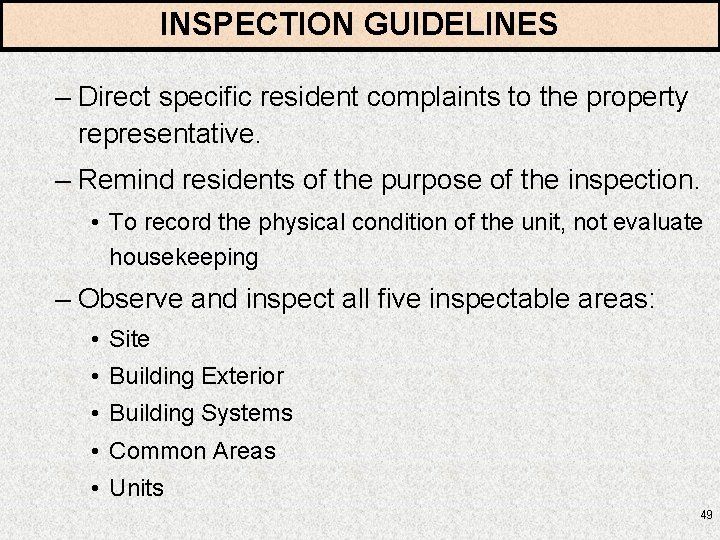 INSPECTION GUIDELINES

– Direct specific resident complaints to the property representative.

– Remind residents of the purpose of the inspection.

• To record the physical condition of the unit, not evaluate housekeeping

– Observe and inspect all five inspectable areas:

• Site
• Building Exterior
• Building Systems
• Common Areas
• Units

49